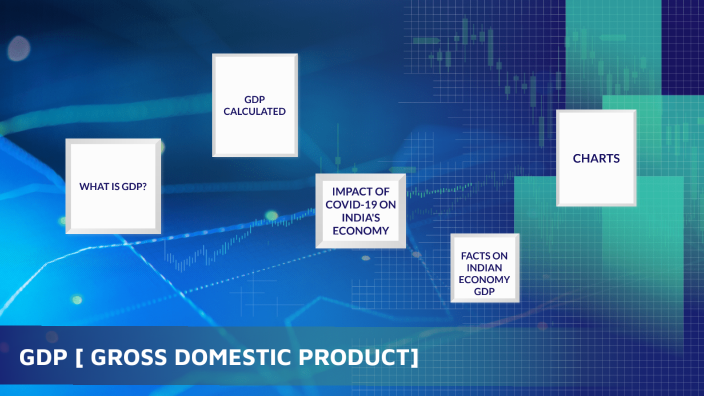 WHAT IS GDP?

GDP CALCULATED

IMPACT OF COVID-19 ON INDIA'S ECONOMY

FACTS ON INDIAN ECONOMY GDP

CHARTS

GDP [ GROSS DOMESTIC PRODUCT]